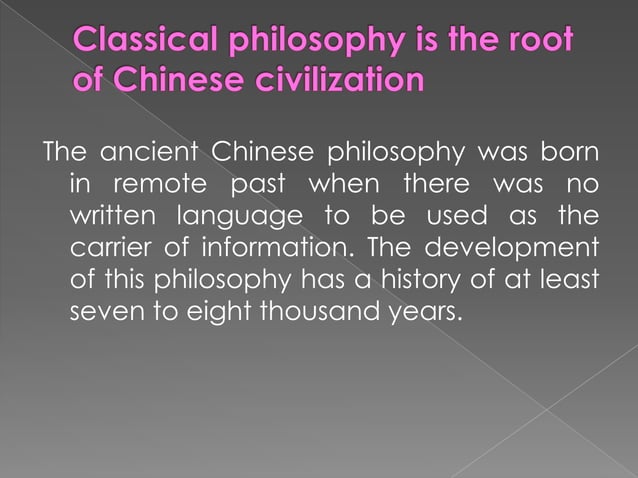 Classical philosophy is the root of Chinese civilization

The ancient Chinese philosophy was born in remote past when there was no written language to be used as the carrier of information. The development of this philosophy has a history of at least seven to eight thousand years.